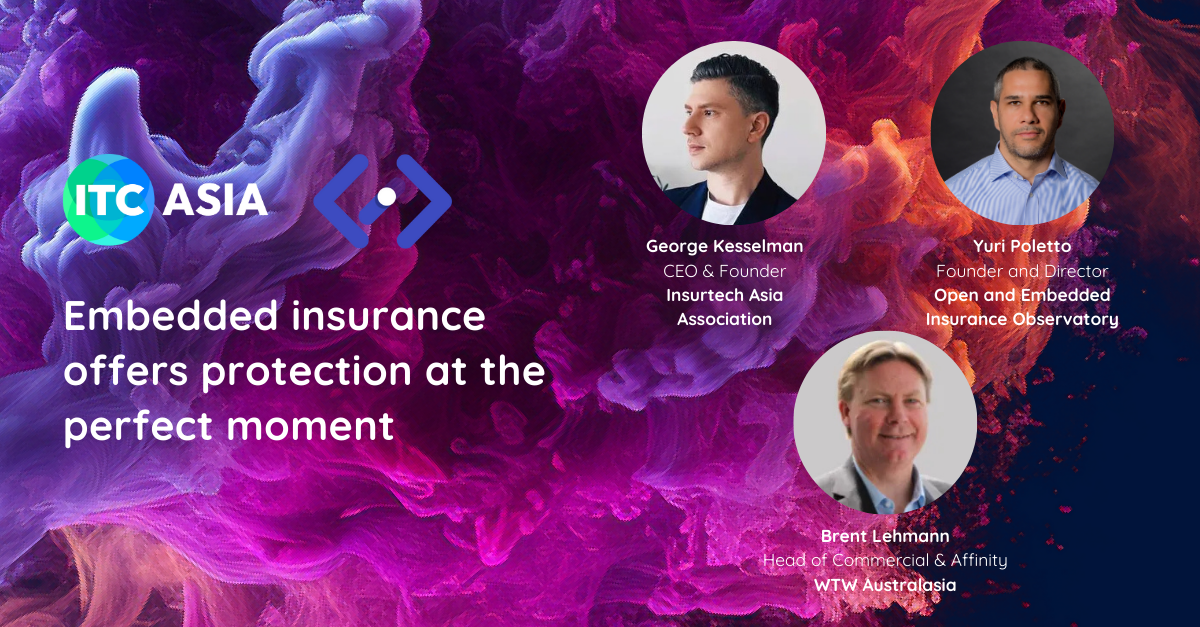 ITC ASIA

Embedded insurance offers protection at the perfect moment

George Kesselman
CEO & Founder
Insurtech Asia Association

Yuri Poletto
Founder and Director
Open and Embedded Insurance Observatory

Brent Lehmann
Head of Commercial & Affinity
WTW Australasia